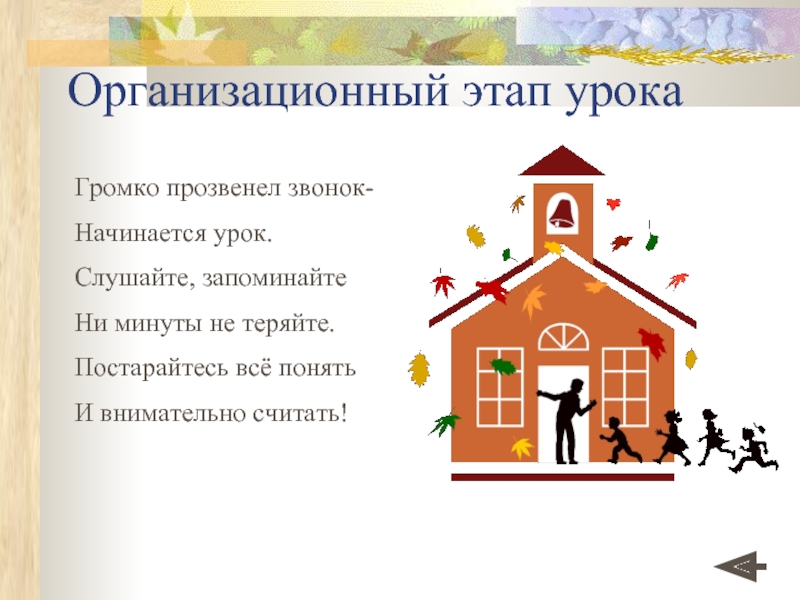 Организационный этап урока

Громко прозвенел звонок-

Начинается урок.

Слушайте, запоминайте

Ни минуты не теряйте.

Постарайтесь всё понять

И внимательно считать!